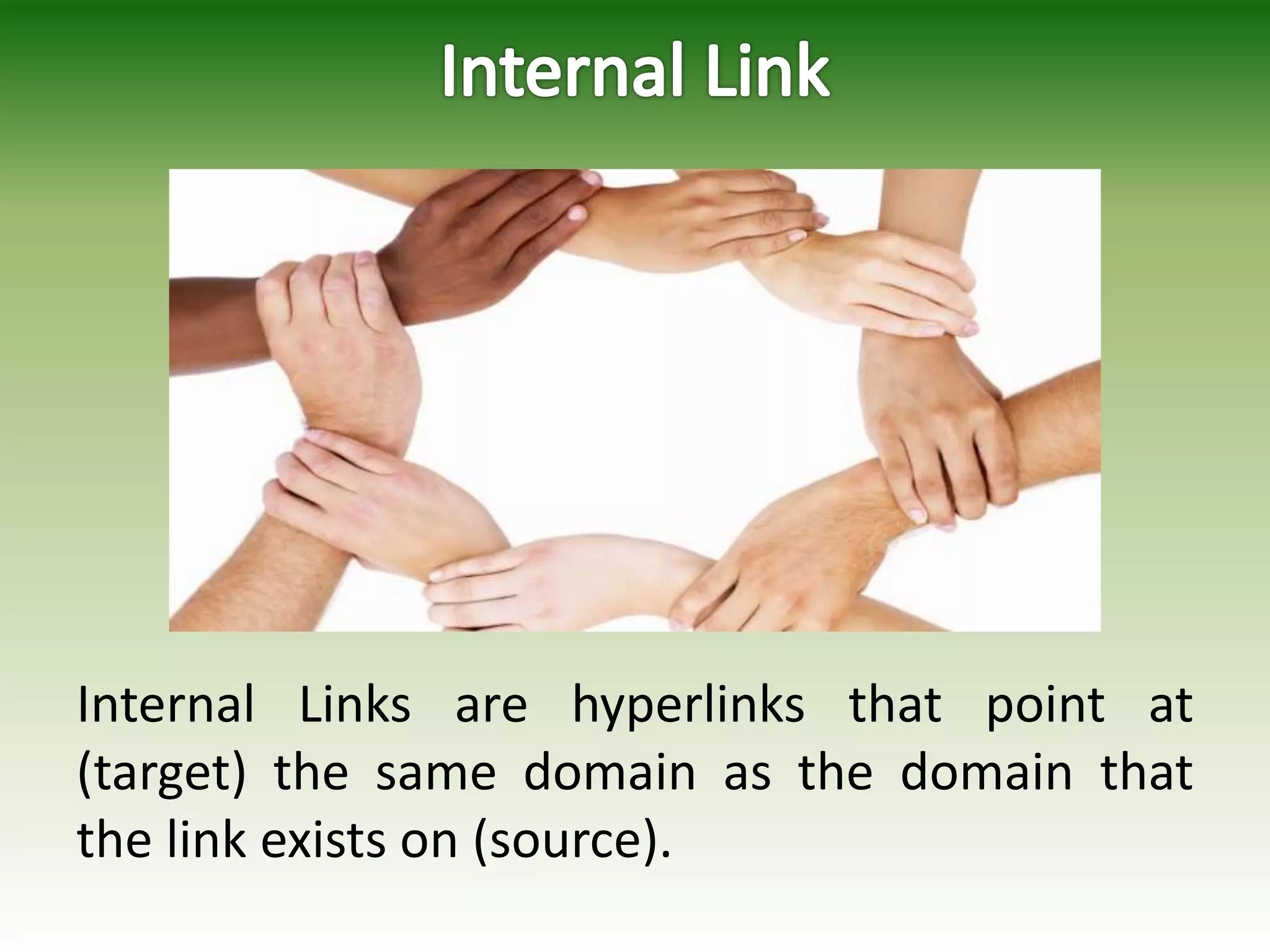 Internal Link

Internal Links are hyperlinks that point at (target) the same domain as the domain that the link exists on (source).